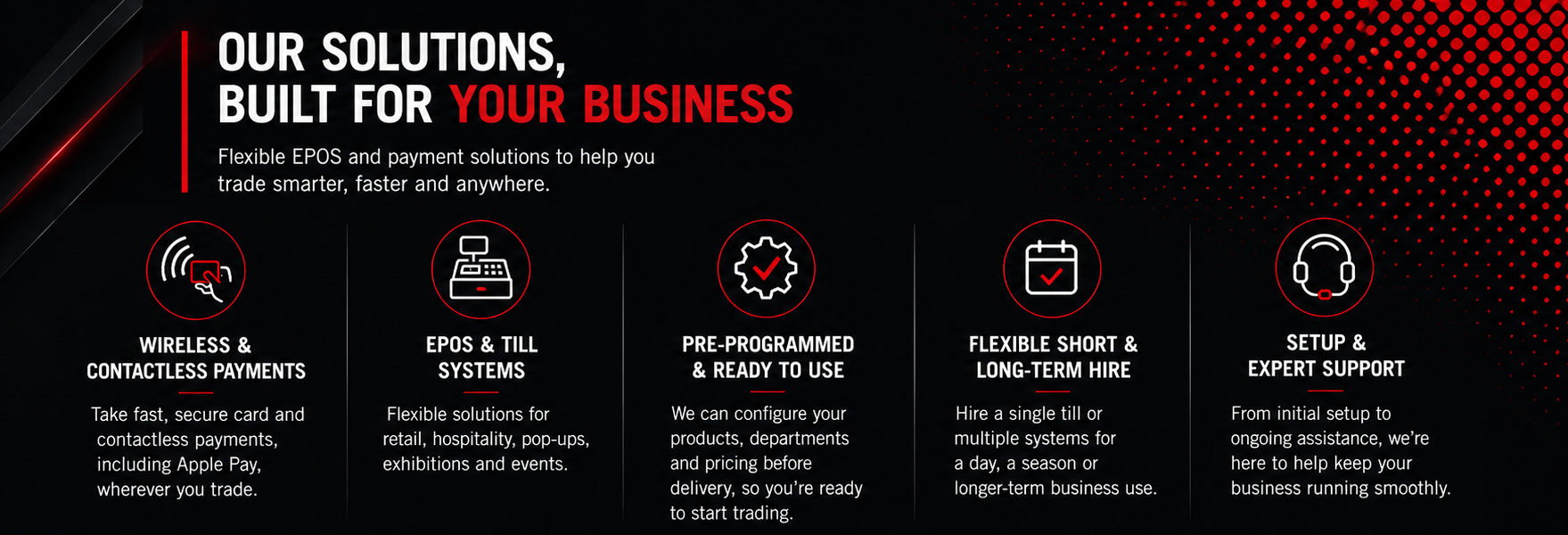 OUR SOLUTIONS,
BUILT FOR YOUR BUSINESS

Flexible EPOS and payment solutions to help you trade smarter, faster and anywhere.

WIRELESS & CONTACTLESS PAYMENTS

Take fast, secure card and contactless payments, including Apple Pay, wherever you trade.

EPOS & TILL SYSTEMS

Flexible solutions for retail, hospitality, pop-ups, exhibitions and events.

PRE-PROGRAMMED & READY TO USE

We can configure your products, departments and pricing before delivery, so you're ready to start trading.

FLEXIBLE SHORT & LONG-TERM HIRE

Hire a single till or multiple systems for a day, a season or longer-term business use.

SETUP & EXPERT SUPPORT

From initial setup to ongoing assistance, we're here to help keep your business running smoothly.